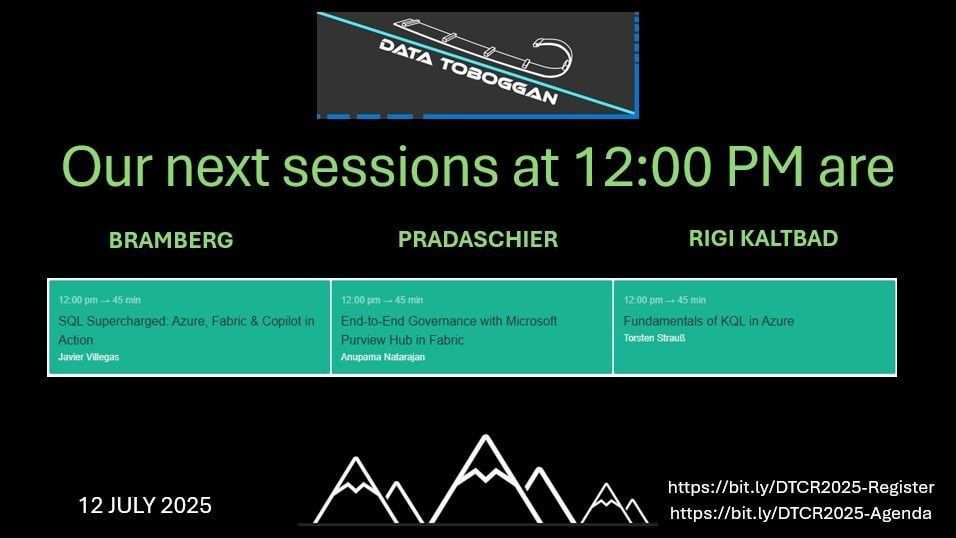 DATA TOBOGGAN

Our next sessions at 12:00 PM are

| BRAMBERG | PRADASCHIER | RIGI KALTBAD |
|---|---|---|
| 12:00 pm → 45 min SQL Supercharged: Azure, Fabric & Copilot in Action Javier Villegas | 12:00 pm → 45 min End-to-End Governance with Microsoft Purview Hub in Fabric Anupama Natarajan | 12:00 pm → 45 min Fundamentals of KQL in Azure Torsten Strauß |

12 JULY 2025

https://bit.ly/DTCR2025-Register
https://bit.ly/DTCR2025-Agenda